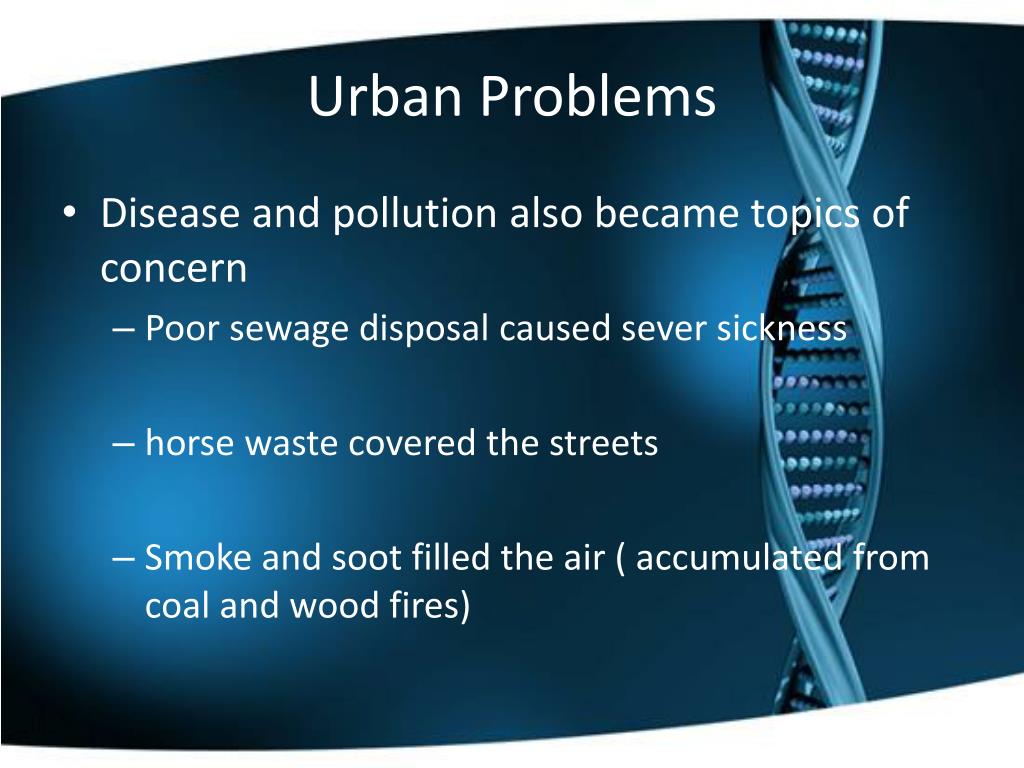 Urban Problems

• Disease and pollution also became topics of concern

– Poor sewage disposal caused sever sickness

– horse waste covered the streets

– Smoke and soot filled the air ( accumulated from coal and wood fires)